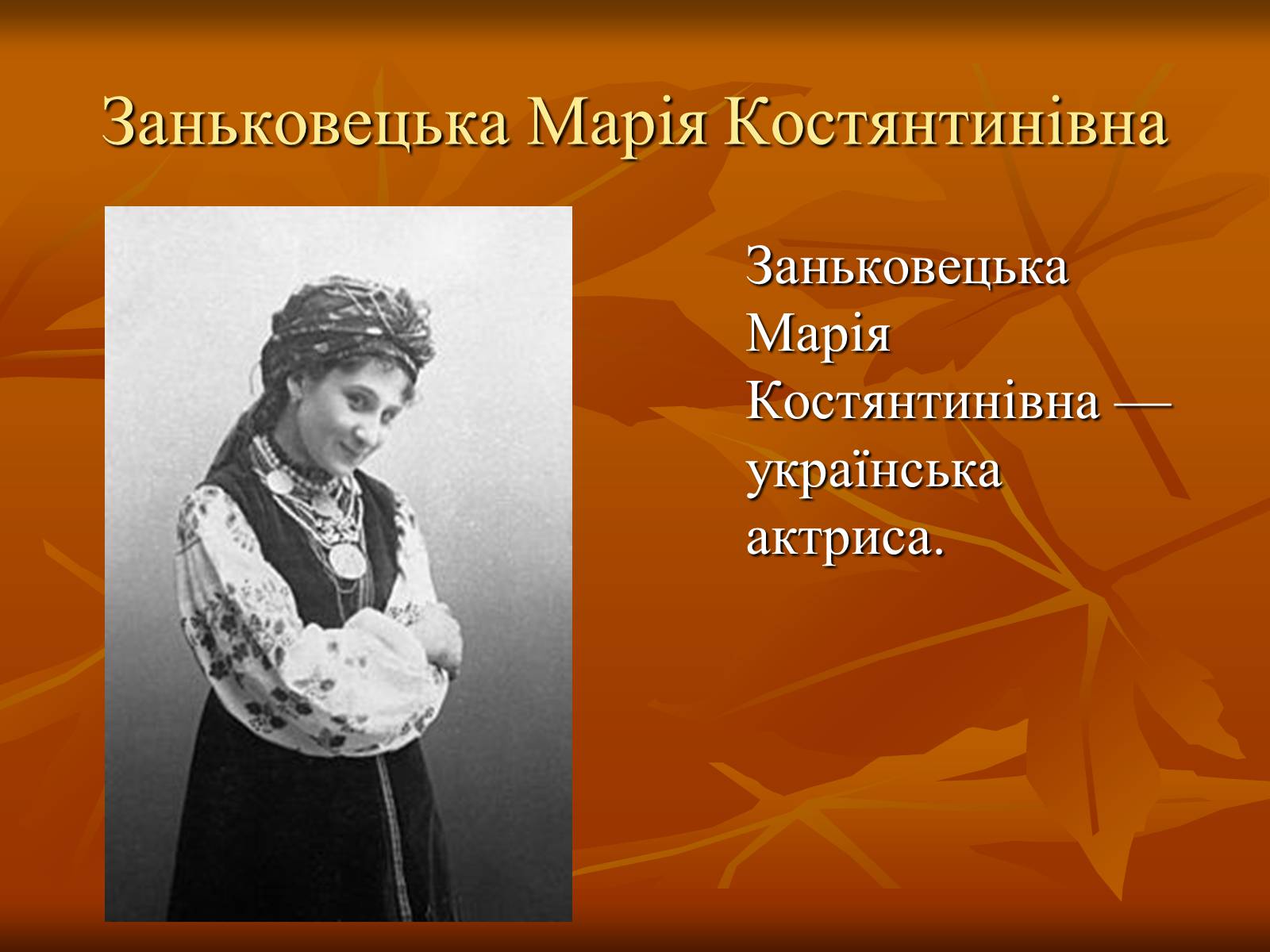 Заньковецька Марія Костянтинівна

Заньковецька Марія Костянтинівна — українська актриса.